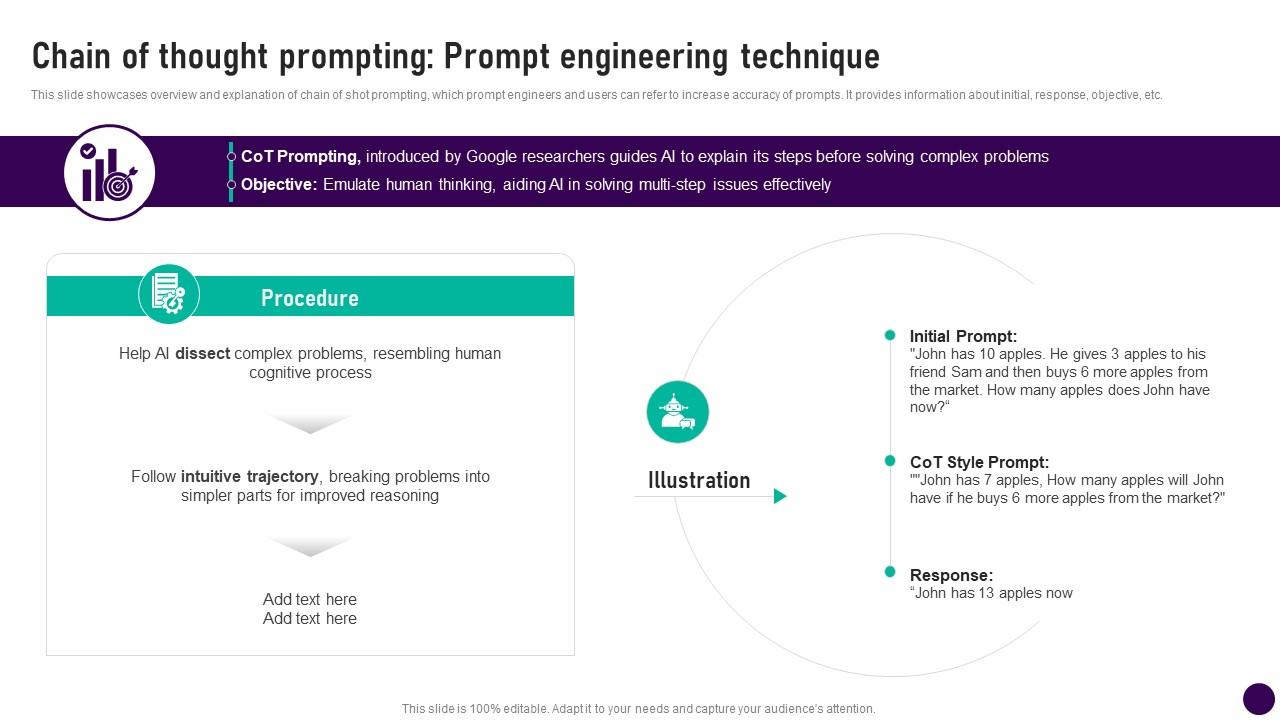 Chain of thought prompting: Prompt engineering technique

This slide showcases overview and explanation of chain of shot prompting, which prompt engineers and users can refer to increase accuracy of prompts. It provides information about initial, response, objective, etc.

CoT Prompting, introduced by Google researchers guides AI to explain its steps before solving complex problems

Objective: Emulate human thinking, aiding AI in solving multi-step issues effectively

Procedure

Help AI dissect complex problems, resembling human cognitive process

Follow intuitive trajectory, breaking problems into simpler parts for improved reasoning

Add text here
Add text here

Illustration

Initial Prompt:
"John has 10 apples. He gives 3 apples to his friend Sam and then buys 6 more apples from the market. How many apples does John have now?“

CoT Style Prompt:
""John has 7 apples, How many apples will John have if he buys 6 more apples from the market?"

Response:
“John has 13 apples now

This slide is 100% editable. Adapt it to your needs and capture your audience's attention.